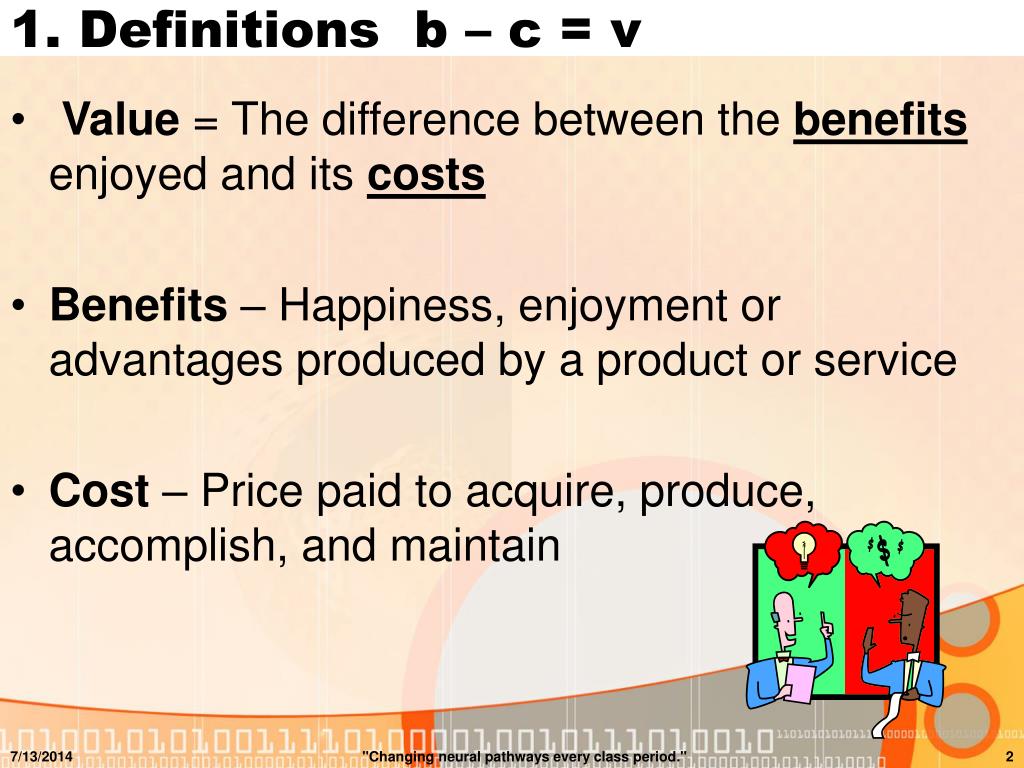 1. Definitions  b – c = v

• Value = The difference between the benefits enjoyed and its costs

• Benefits – Happiness, enjoyment or advantages produced by a product or service

• Cost – Price paid to acquire, produce, accomplish, and maintain

$ $ $

7/13/2014 "Changing neural pathways every class period." 2